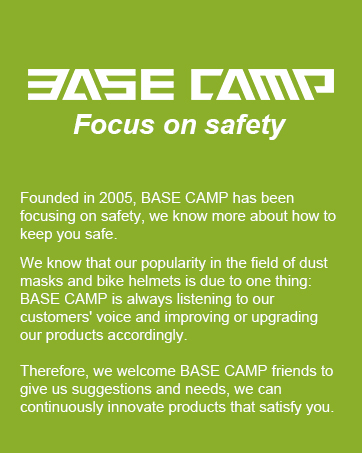 BASE CAMP
Focus on safety

Founded in 2005, BASE CAMP has been focusing on safety, we know more about how to keep you safe.

We know that our popularity in the field of dust masks and bike helmets is due to one thing: BASE CAMP is always listening to our customers' voice and improving or upgrading our products accordingly.

Therefore, we welcome BASE CAMP friends to give us suggestions and needs, we can continuously innovate products that satisfy you.